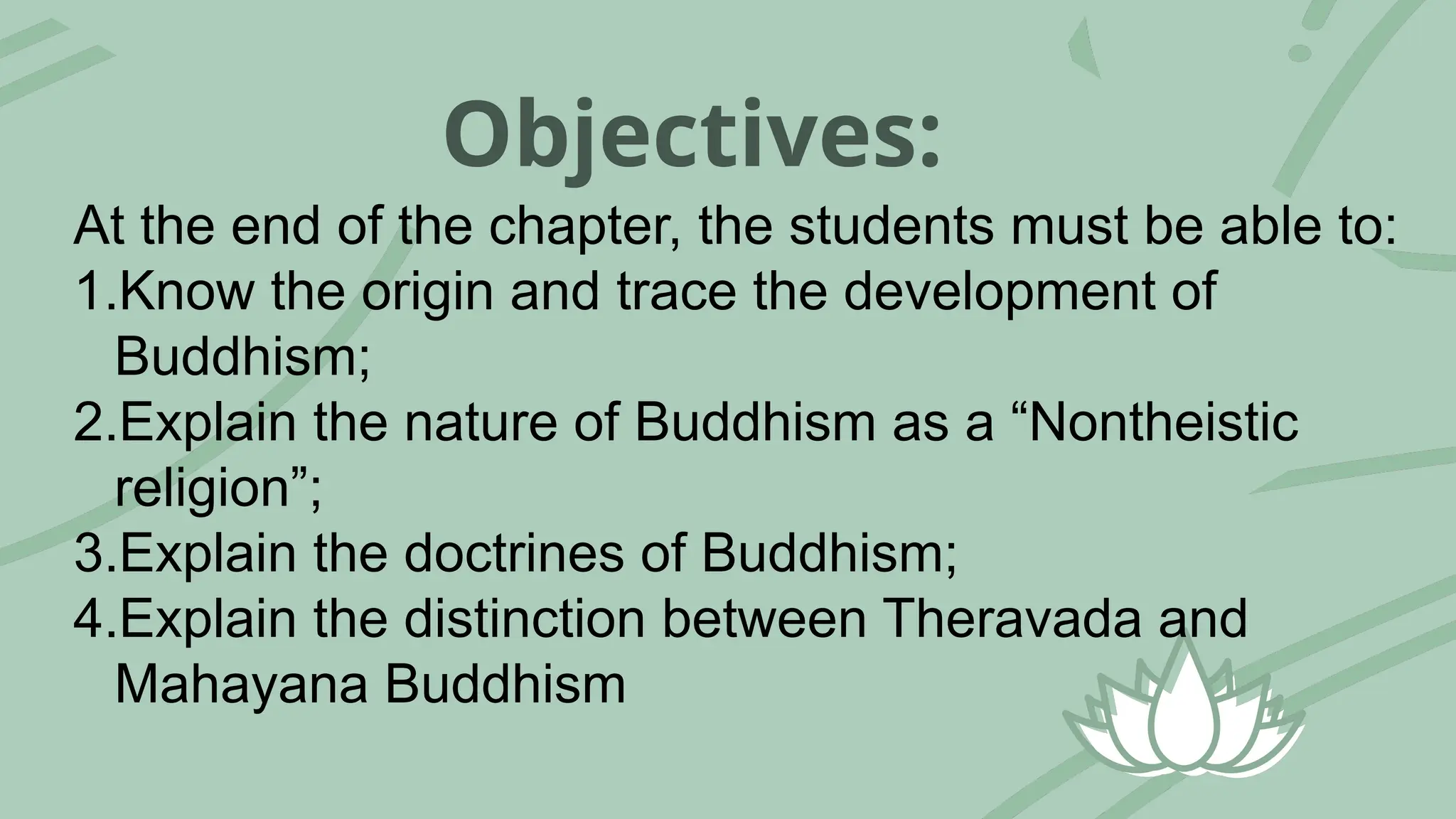 Objectives:

At the end of the chapter, the students must be able to:
1.Know the origin and trace the development of Buddhism;
2.Explain the nature of Buddhism as a “Nontheistic religion”;
3.Explain the doctrines of Buddhism;
4.Explain the distinction between Theravada and Mahayana Buddhism